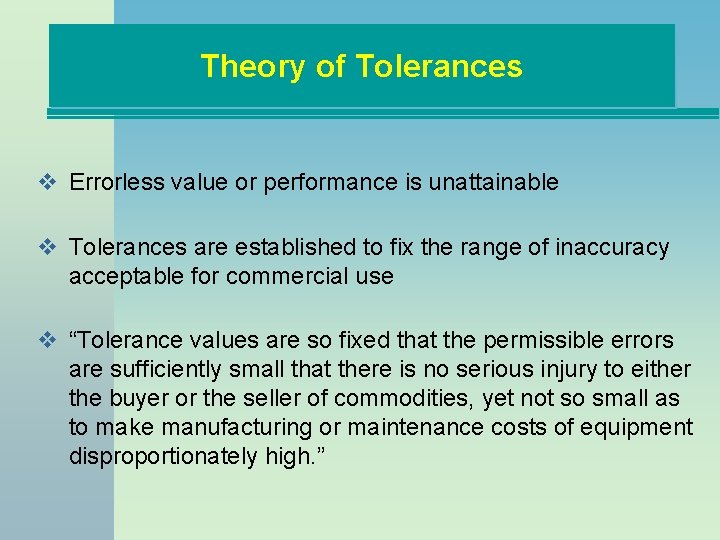 Theory of Tolerances

❖ Errorless value or performance is unattainable

❖ Tolerances are established to fix the range of inaccuracy acceptable for commercial use

❖ “Tolerance values are so fixed that the permissible errors are sufficiently small that there is no serious injury to either the buyer or the seller of commodities, yet not so small as to make manufacturing or maintenance costs of equipment disproportionately high.”